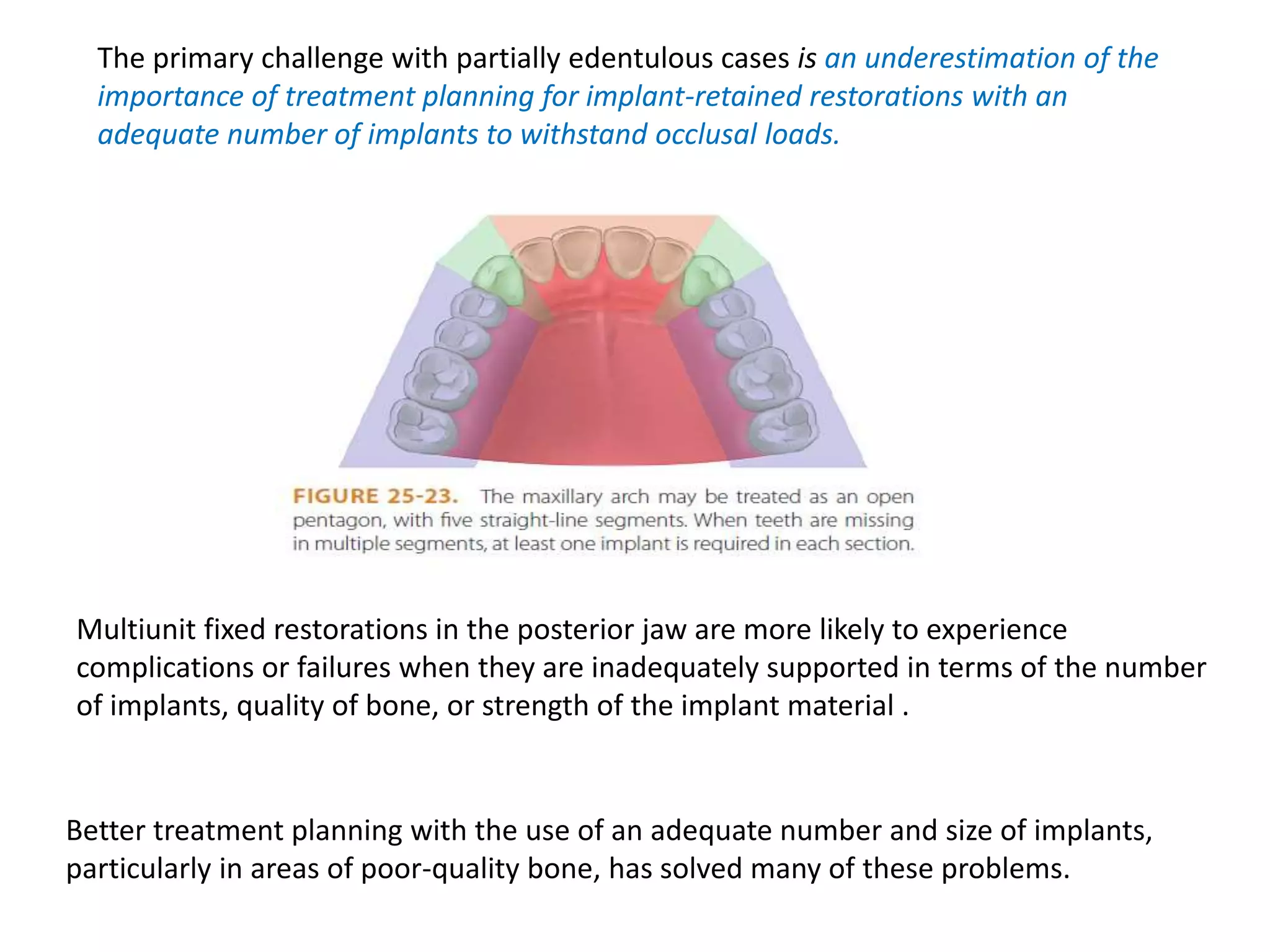 The primary challenge with partially edentulous cases is an underestimation of the importance of treatment planning for implant-retained restorations with an adequate number of implants to withstand occlusal loads.

FIGURE 25-23. The maxillary arch may be treated as an open pentagon, with five straight-line segments. When teeth are missing in multiple segments, at least one implant is required in each section.

Multiunit fixed restorations in the posterior jaw are more likely to experience complications or failures when they are inadequately supported in terms of the number of implants, quality of bone, or strength of the implant material .

Better treatment planning with the use of an adequate number and size of implants, particularly in areas of poor-quality bone, has solved many of these problems.